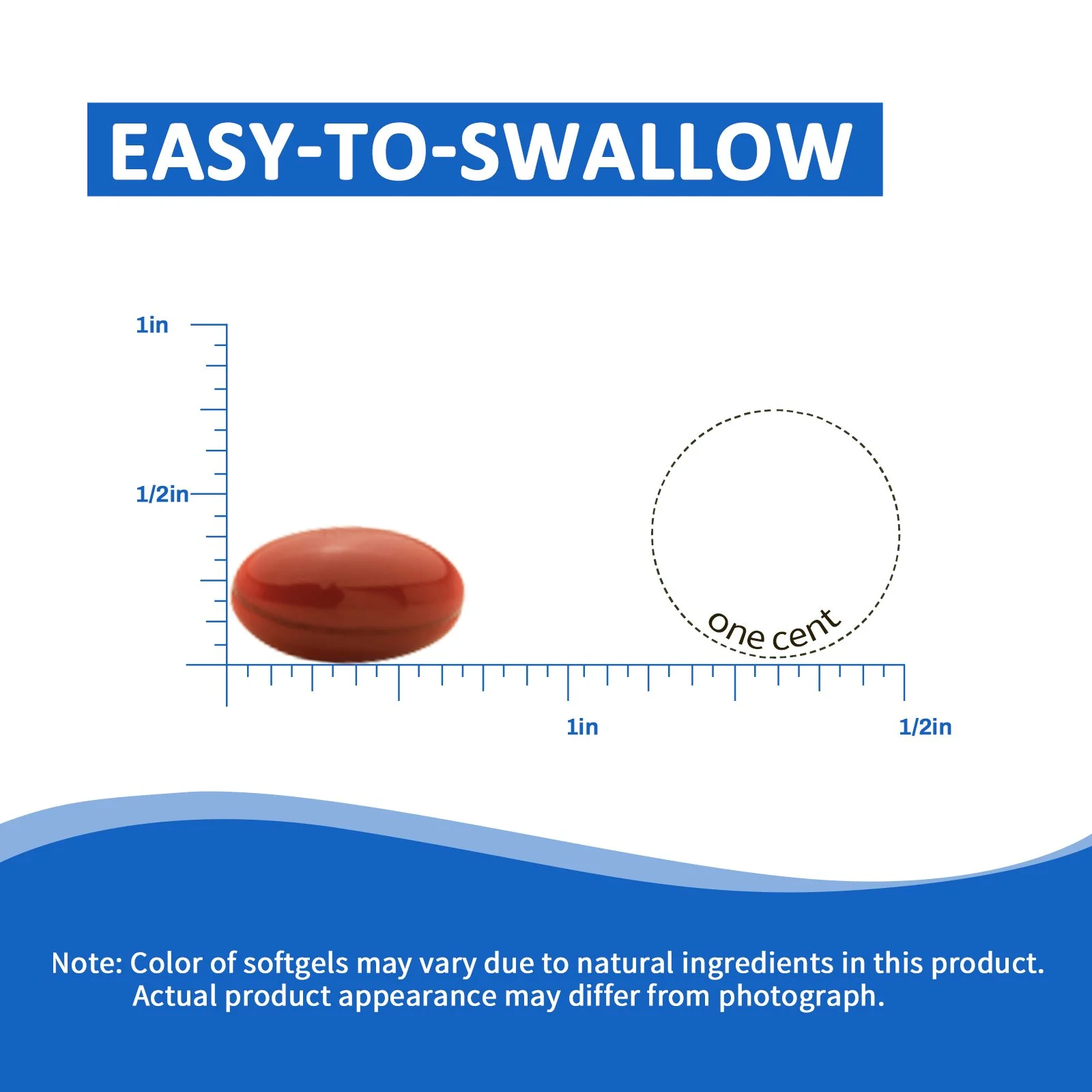 EASY-TO-SWALLOW

1in

1/2in

one cent

1in

1/2in

Note: Color of softgels may vary due to natural ingredients in this product. Actual product appearance may differ from photograph.